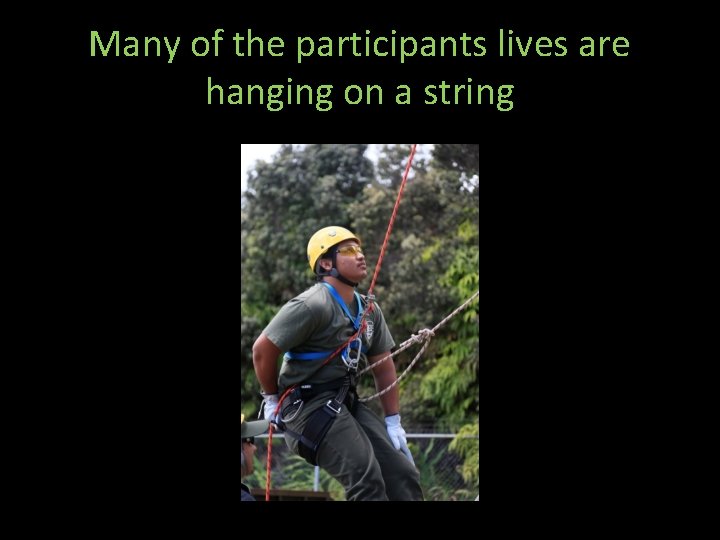 Many of the participants lives are hanging on a string